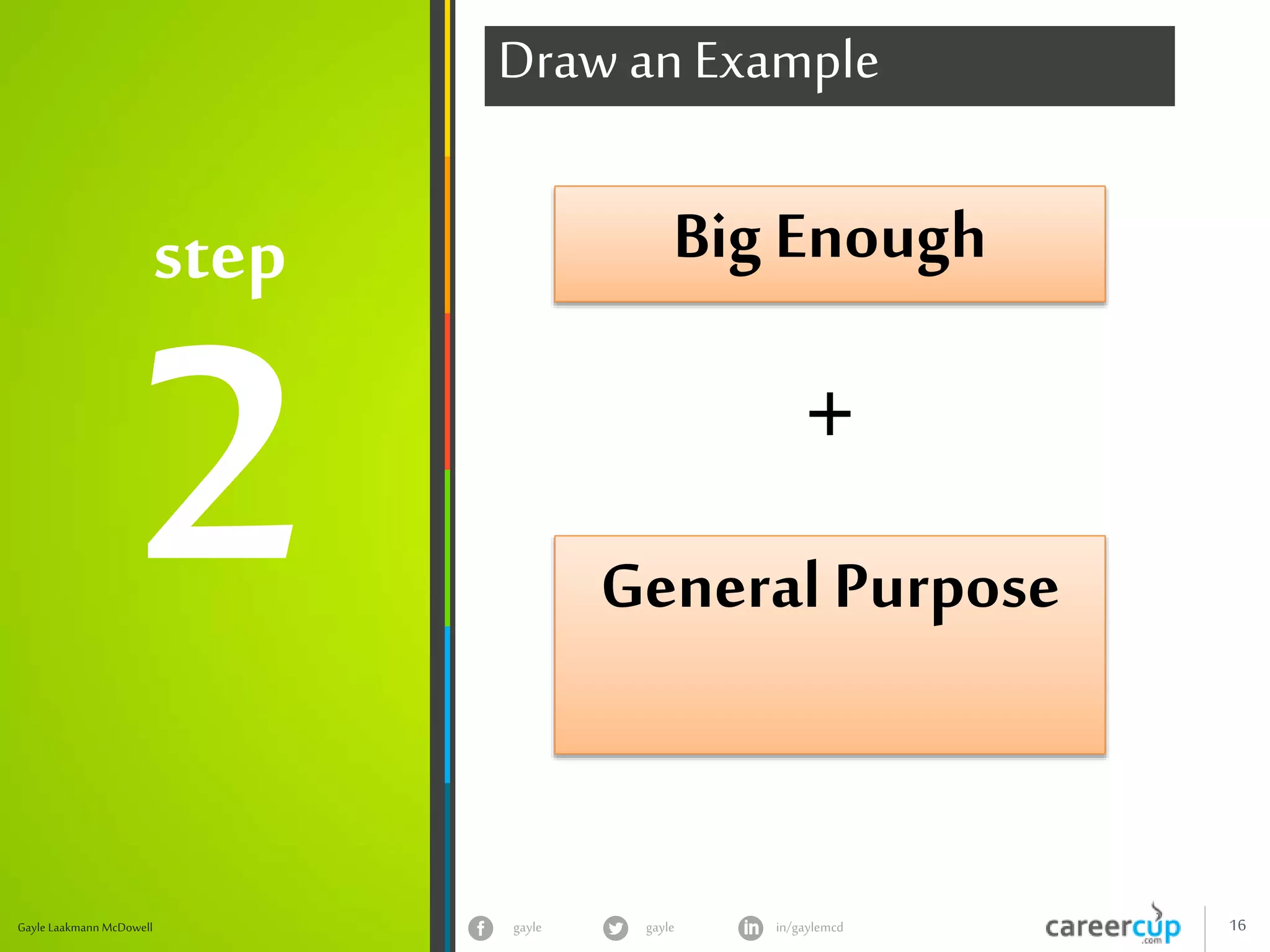 step

2

Draw an Example

Big Enough

+

General Purpose

Gayle Laakmann McDowell

gayle

gayle

in/gaylemcd

careercup .com

16